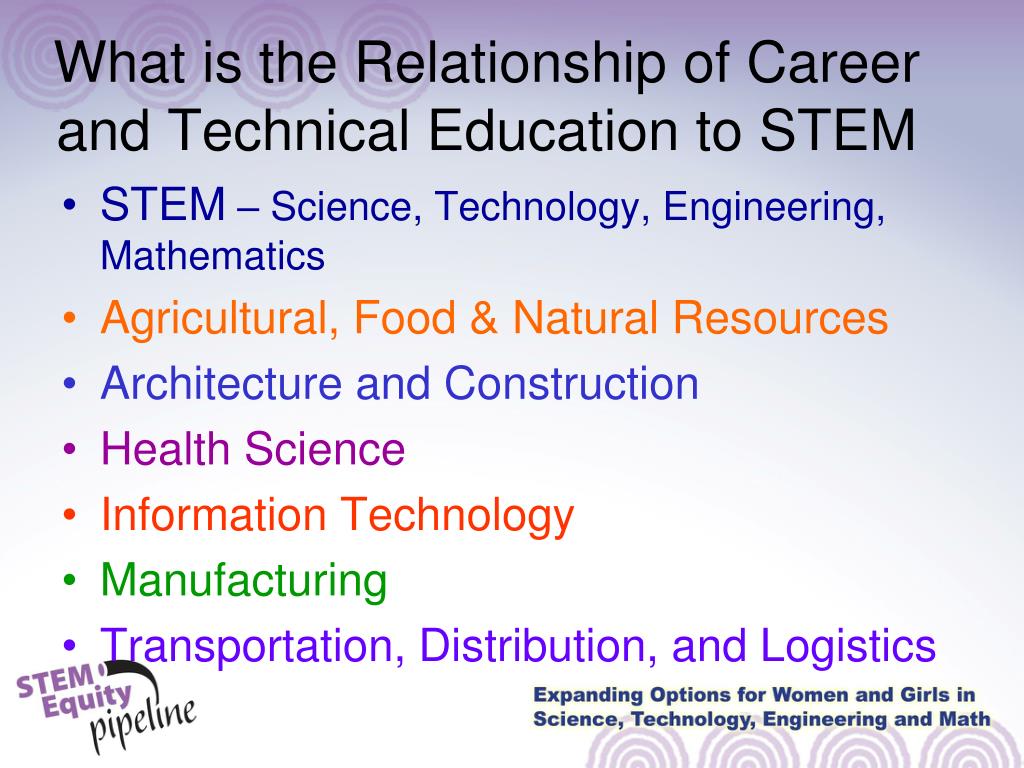 What is the Relationship of Career and Technical Education to STEM

• STEM – Science, Technology, Engineering, Mathematics
• Agricultural, Food & Natural Resources
• Architecture and Construction
• Health Science
• Information Technology
• Manufacturing
• Transportation, Distribution, and Logistics

STEM Equity pipeline

Expanding Options for Women and Girls in Science, Technology, Engineering and Math